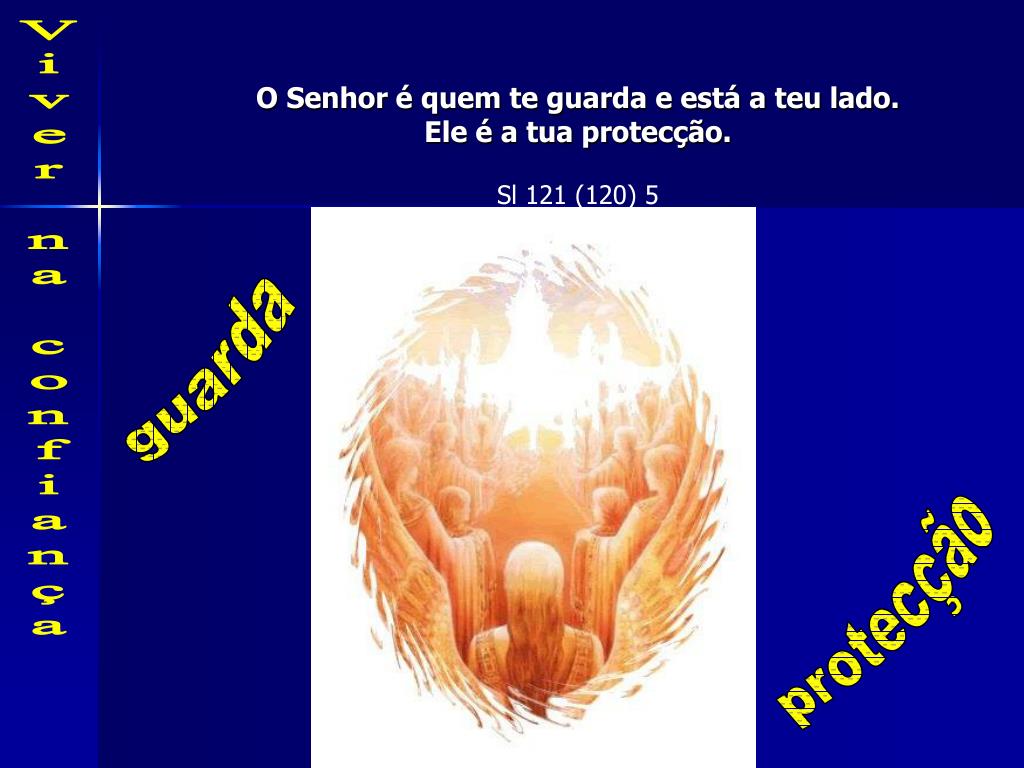 Viver na confiança

O Senhor é quem te guarda e está a teu lado.
Ele é a tua protecção.

Sl 121 (120) 5

guarda

protecção